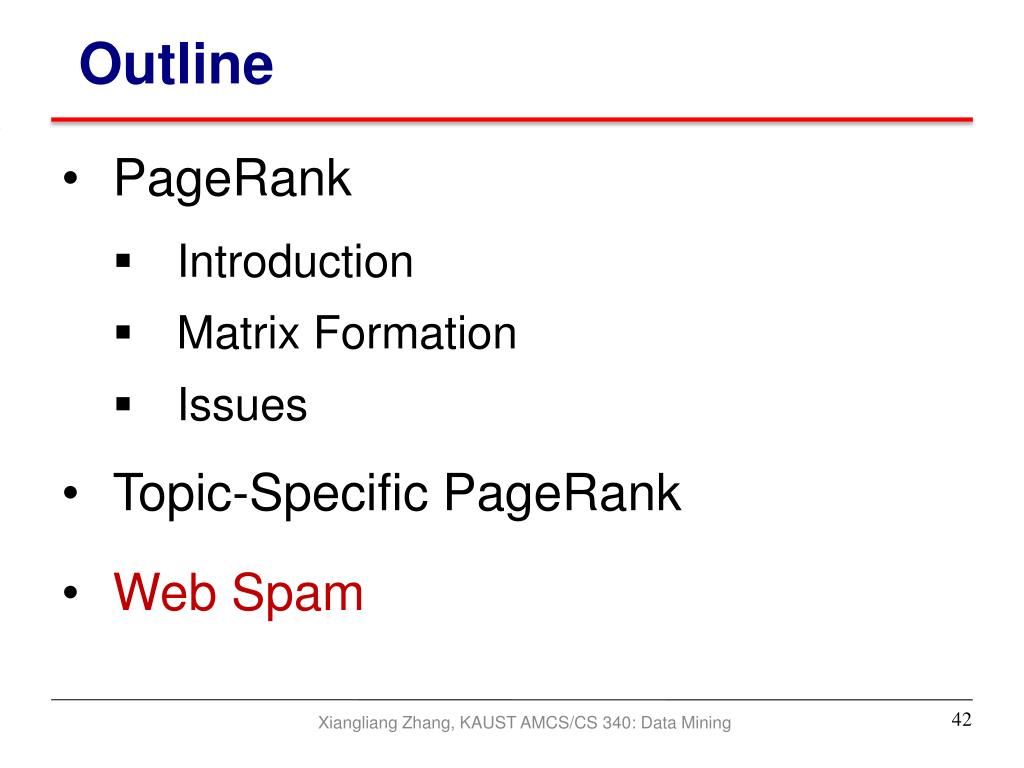 Outline

• PageRank
  ▪ Introduction
  ▪ Matrix Formation
  ▪ Issues
• Topic-Specific PageRank
• Web Spam

Xiangliang Zhang, KAUST AMCS/CS 340: Data Mining

42